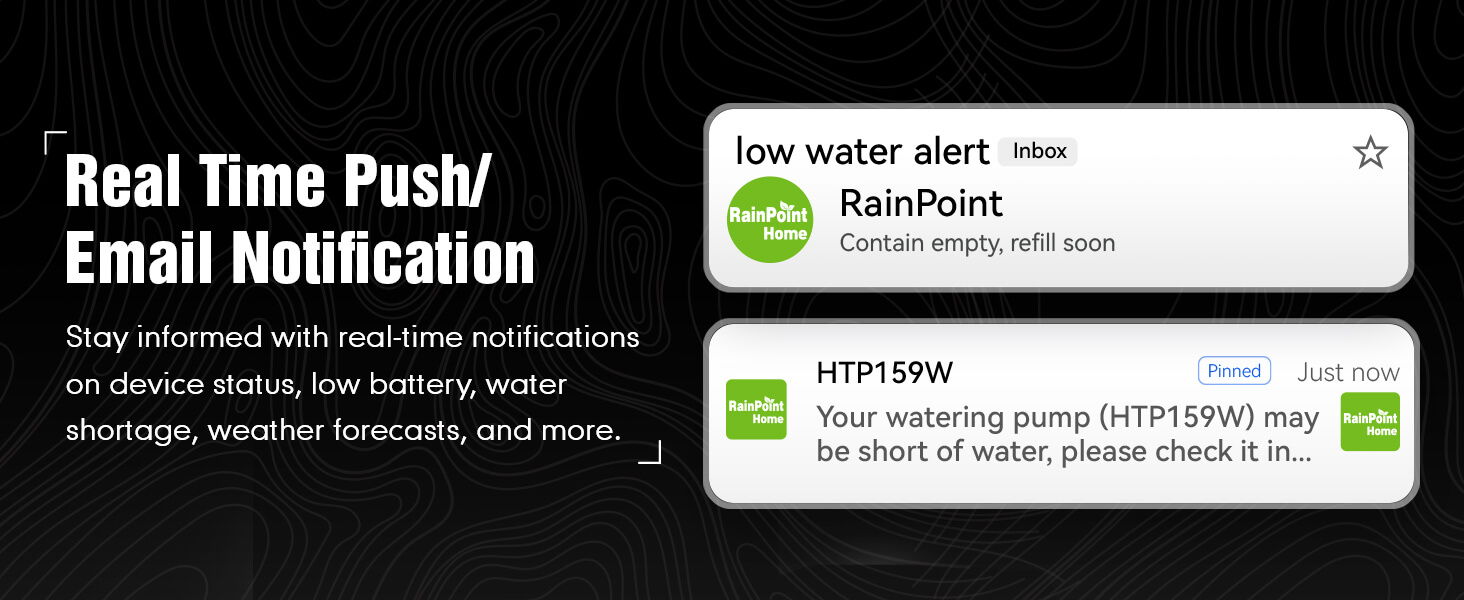 Real Time Push/
Email Notification

Stay informed with real-time notifications on device status, low battery, water shortage, weather forecasts, and more.

low water alert Inbox

RainPoint Home

RainPoint
Contain empty, refill soon

RainPoint Home

HTP159W Pinned Just now
Your watering pump (HTP159W) may be short of water, please check it in...

RainPoint Home